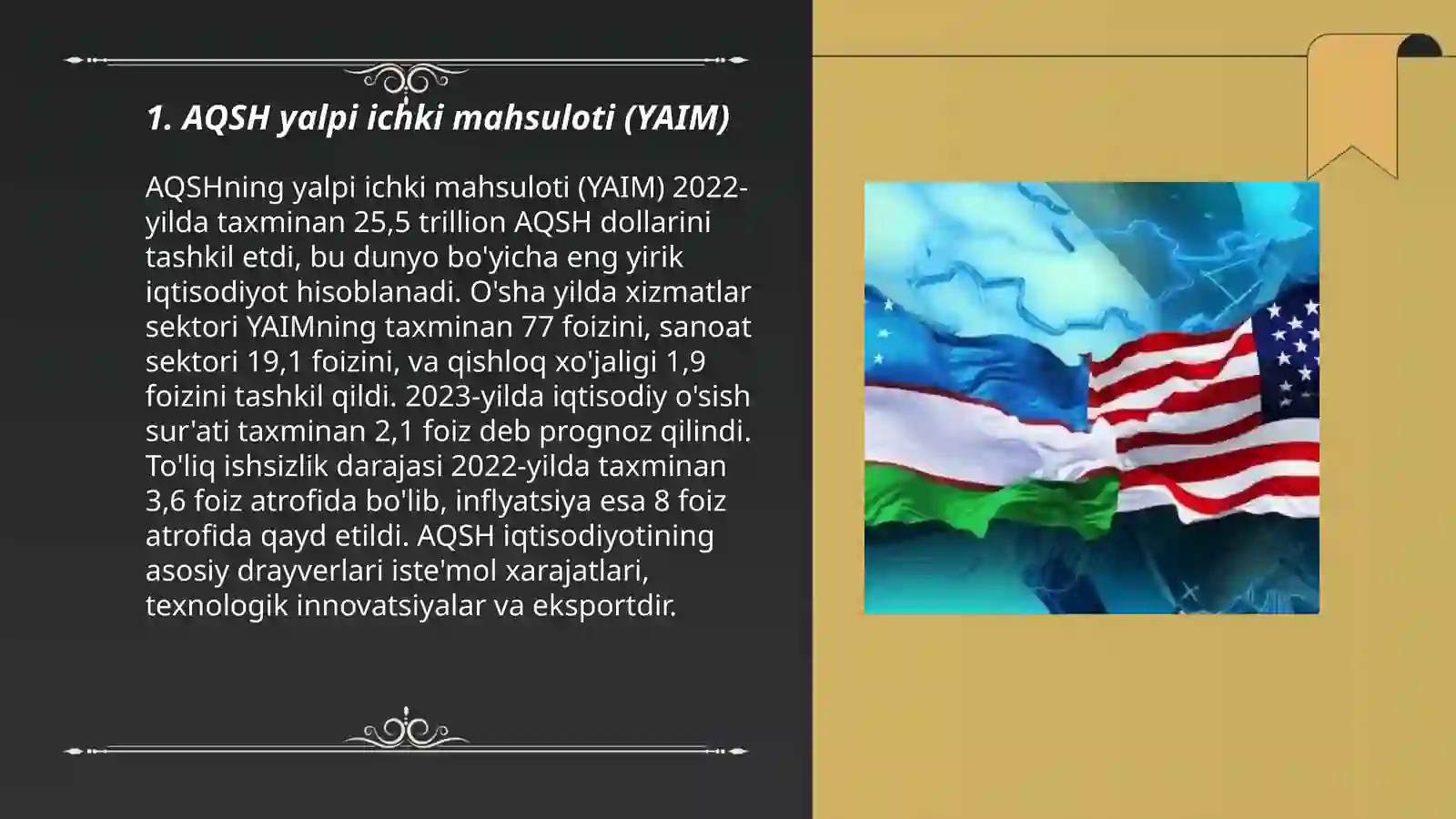 1. AQSH yalpi ichki mahsuloti (YAIM)

AQSHning yalpi ichki mahsuloti (YAIM) 2022-yilda taxminan 25,5 trillion AQSH dollarini tashkil etdi, bu dunyo bo'yicha eng yirik iqtisodiyot hisoblanadi. O'sha yilda xizmatlar sektori YAIMning taxminan 77 foizini, sanoat sektori 19,1 foizini, va qishloq xo'jaligi 1,9 foizini tashkil qildi. 2023-yilda iqtisodiy o'sish sur'ati taxminan 2,1 foiz deb prognoz qilindi. To'liq ishsizlik darajasi 2022-yilda taxminan 3,6 foiz atrofida bo'lib, inflyatsiya esa 8 foiz atrofida qayd etildi. AQSH iqtisodiyotining asosiy drayverlari iste'mol xarajatlari, texnologik innovatsiyalar va eksportdir.